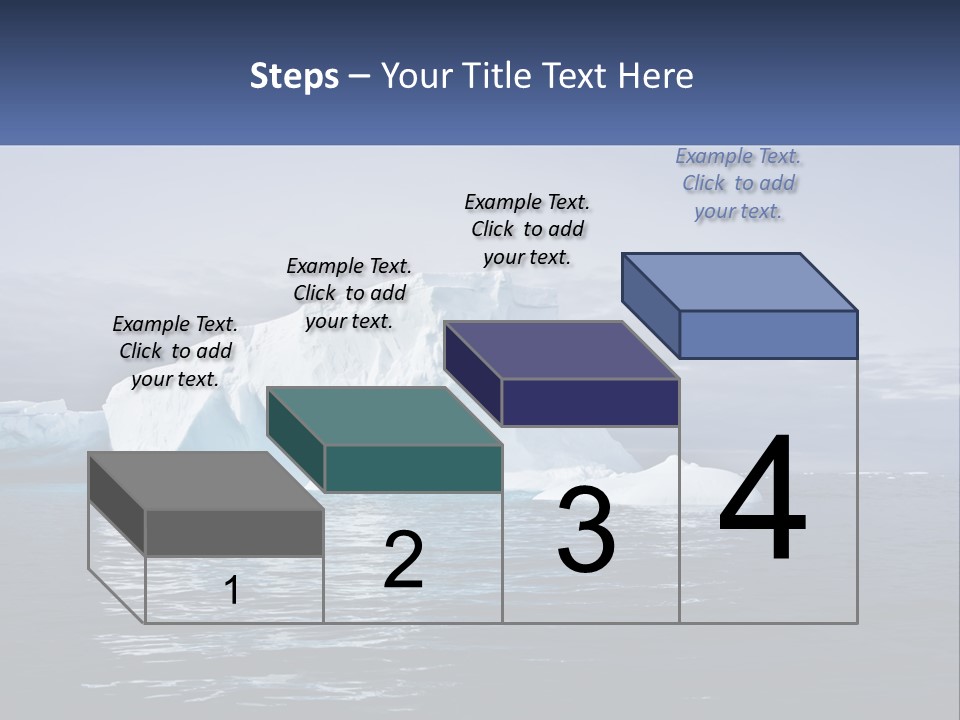 Steps – Your Title Text Here

Example Text. Click to add your text.

Example Text. Click to add your text.

Example Text. Click to add your text.

Example Text. Click to add your text.

1

2

3

4